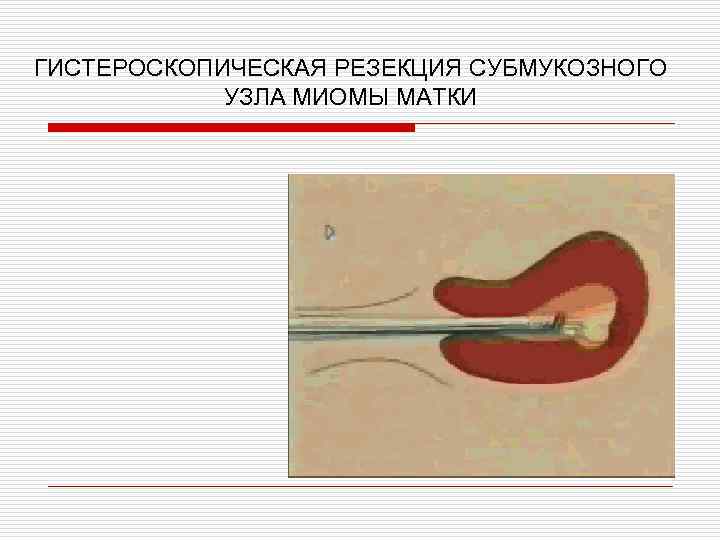 ГИСТЕРОСКОПИЧЕСКАЯ РЕЗЕКЦИЯ СУБМУКОЗНОГО УЗЛА МИОМЫ МАТКИ